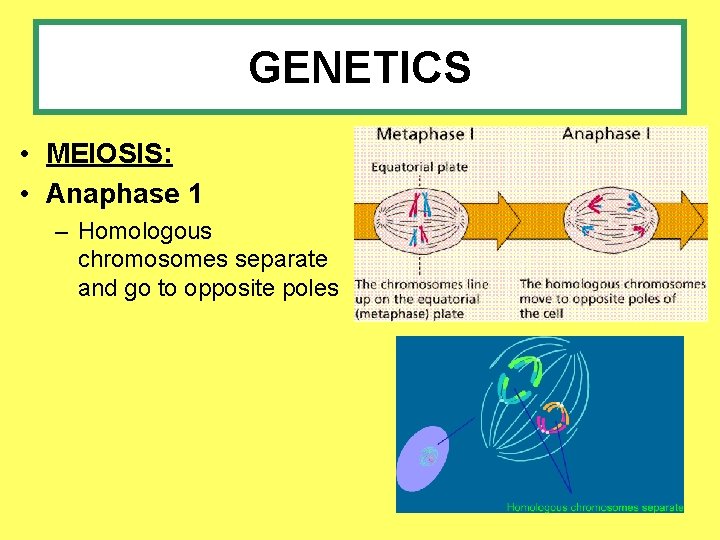 GENETICS

• MEIOSIS:
• Anaphase 1
– Homologous chromosomes separate and go to opposite poles

Metaphase I

Anaphase I

Equatorial plate

The chromosomes line up on the equatorial (metaphase) plate

The homologous chromosomes move to opposite poles of the cell

Homologous chromosomes separate